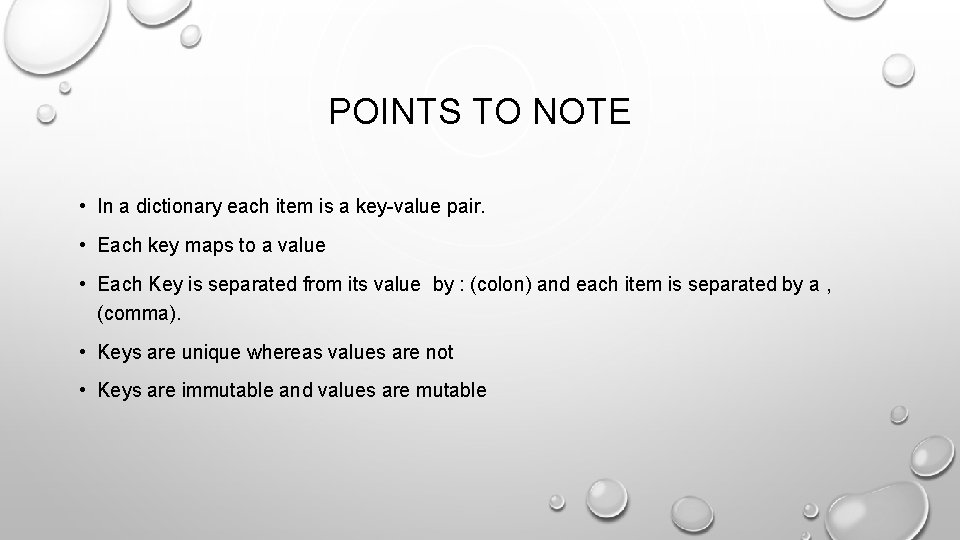 POINTS TO NOTE

• In a dictionary each item is a key-value pair.

• Each key maps to a value

• Each Key is separated from its value by : (colon) and each item is separated by a , (comma).

• Keys are unique whereas values are not

• Keys are immutable and values are mutable